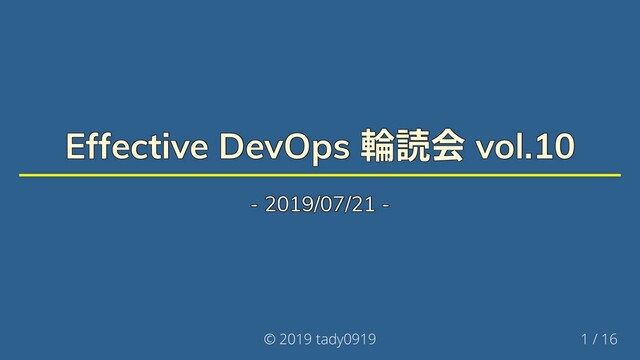 Effective DevOps 輪読会 vol.10

- 2019/07/21 -

© 2019 tady0919

1 / 16